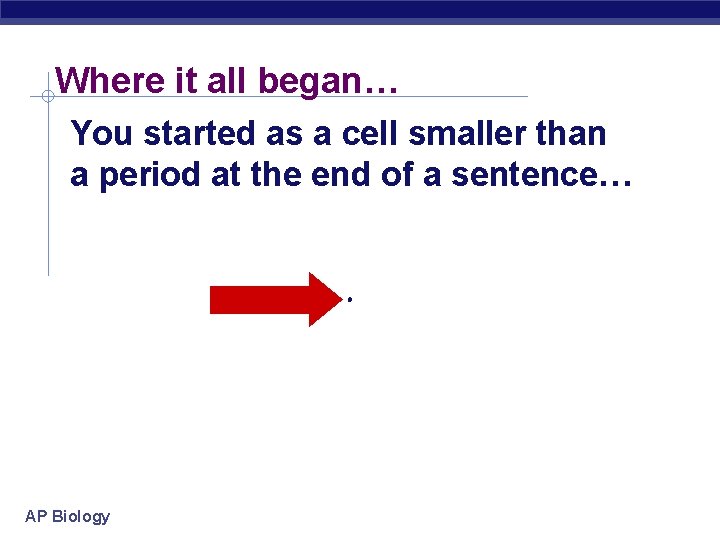 Where it all began…

You started as a cell smaller than a period at the end of a sentence…

.

AP Biology